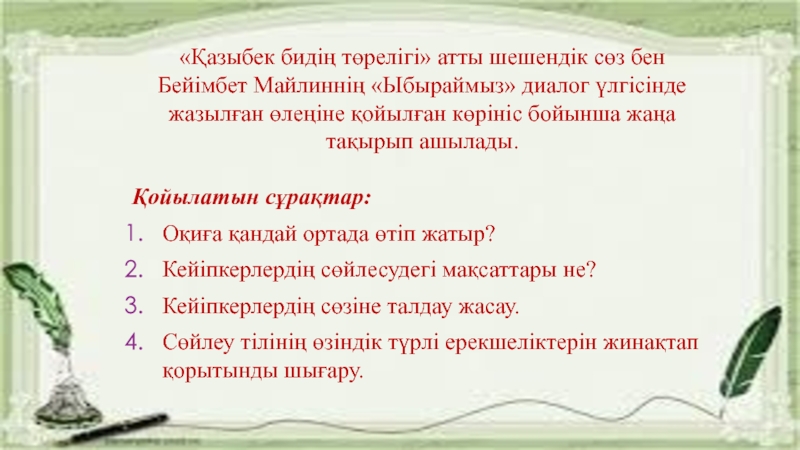 «Қазыбек бидің төрелігі» атты шешендік сөз бен Бейімбет Майлиннің «Ыбыраймыз» диалог үлгісінде жазылған өлеңіне қойылған көрініс бойынша жаңа тақырып ашылады.

Қойылатын сұрақтар:

1. Оқиға қандай ортада өтіп жатыр?
2. Кейіпкерлердің сөйлесудегі мақсаттары не?
3. Кейіпкерлердің сөзіне талдау жасау.
4. Сөйлеу тілінің өзіндік түрлі ерекшеліктерін жинақтап қорытынды шығару.